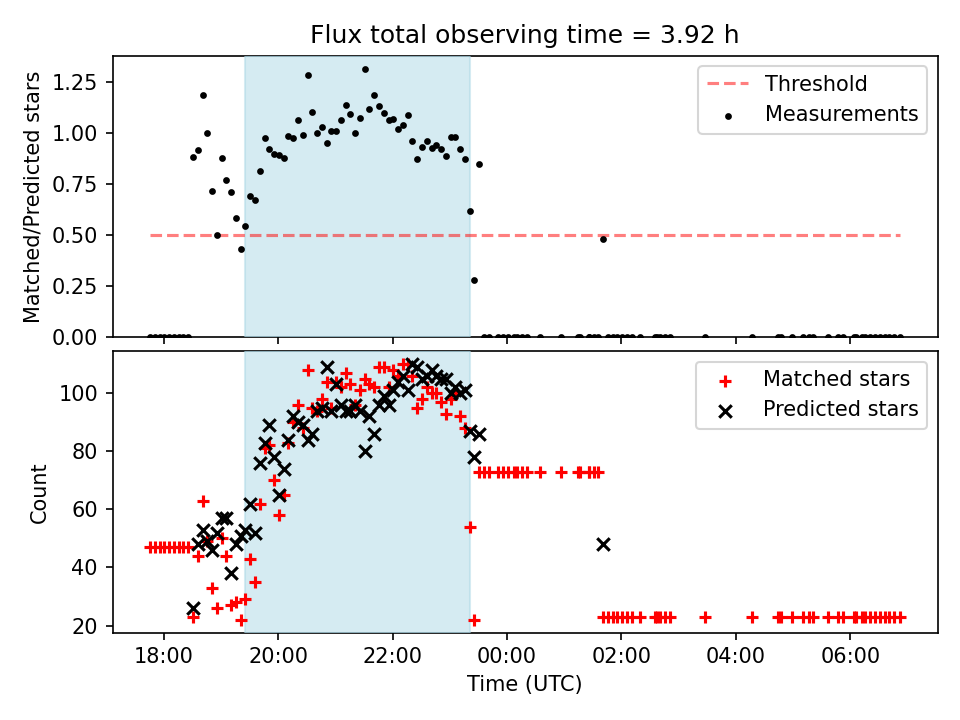 Flux total observing time = 3.92 h

Matched/Predicted stars

1.25
1.00
0.75
0.50
0.25
0.00

Threshold
Measurements

Count

100
80
60
40
20

Matched stars
Predicted stars

18:00
20:00
22:00
00:00
02:00
04:00
06:00

Time (UTC)